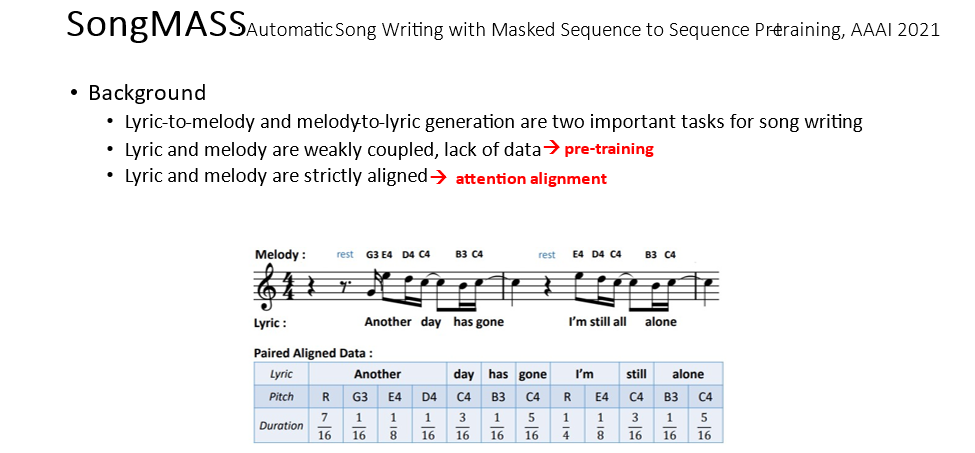 SongMASS Automatic Song Writing with Masked Sequence to Sequence Pre-training, AAAI 2021

• Background
  • Lyric-to-melody and melody-to-lyric generation are two important tasks for song writing
  • Lyric and melody are weakly coupled, lack of data → pre-training
  • Lyric and melody are strictly aligned → attention alignment

Melody : rest G3 E4 D4 C4 B3 C4 rest E4 D4 C4 B3 C4

Lyric : Another day has gone I'm still all alone

Paired Aligned Data :

| Lyric | Another | | | | day | has | gone | I'm | | still | alone | |
|---|---|---|---|---|---|---|---|---|---|---|---|---|
| Pitch | R | G3 | E4 | D4 | C4 | B3 | C4 | R | E4 | C4 | B3 | C4 |
| Duration | $\frac{7}{16}$ | $\frac{1}{16}$ | $\frac{1}{8}$ | $\frac{1}{16}$ | $\frac{3}{16}$ | $\frac{1}{16}$ | $\frac{5}{16}$ | $\frac{1}{4}$ | $\frac{1}{8}$ | $\frac{3}{16}$ | $\frac{1}{16}$ | $\frac{5}{16}$ |